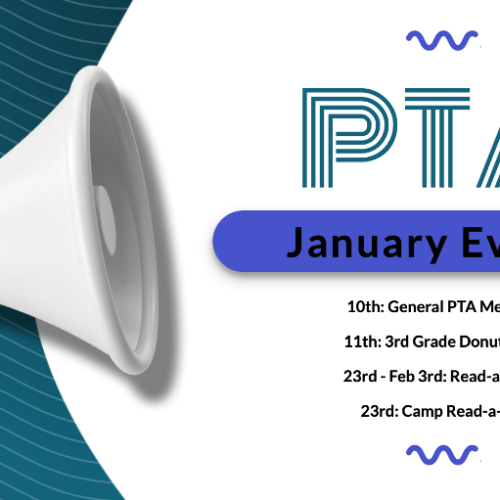 PTA

January Ev

10th: General PTA Me

11th: 3rd Grade Donut

23rd - Feb 3rd: Read-a

23rd: Camp Read-a-